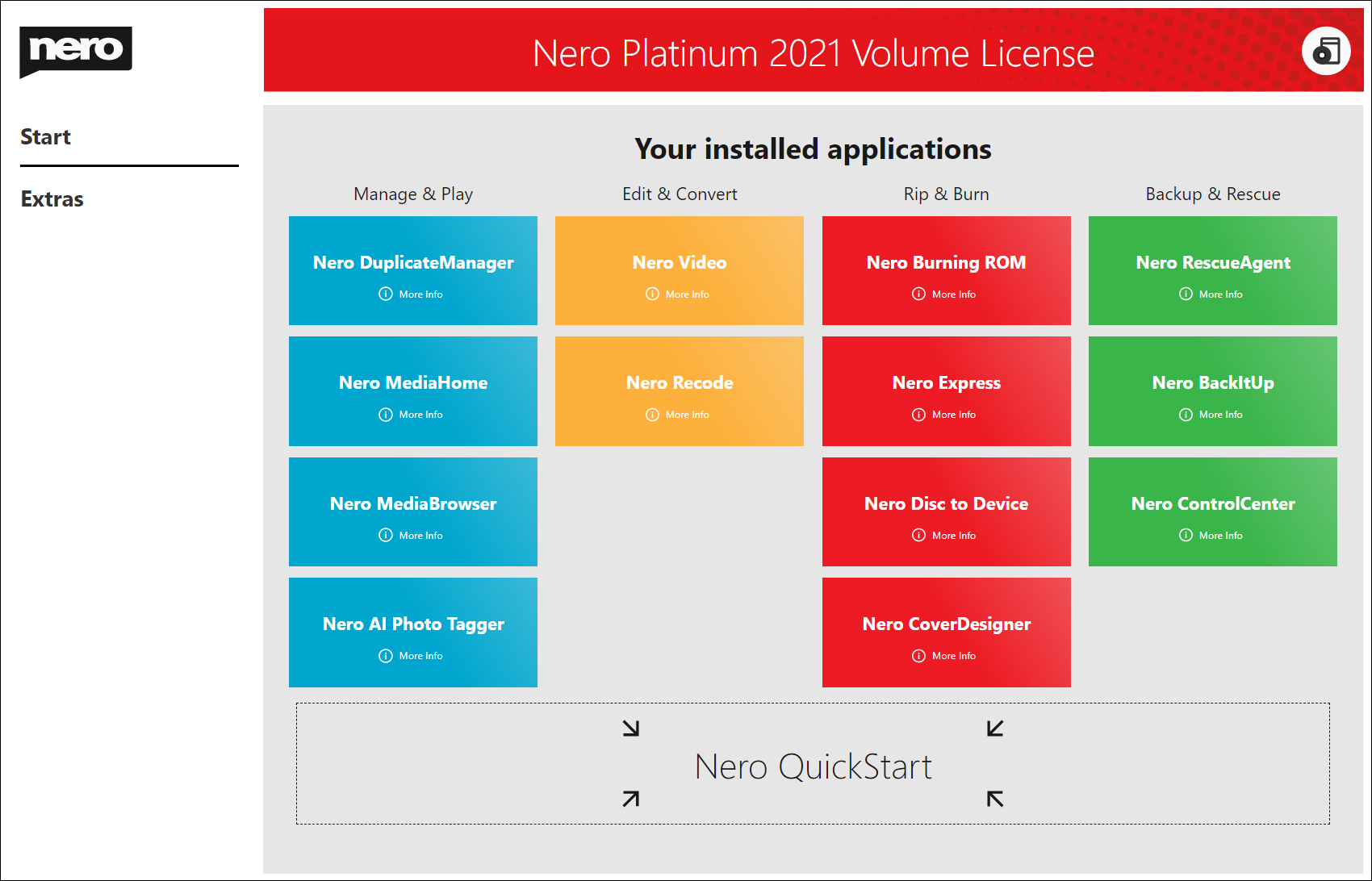 nero

Start

Extras

Nero Platinum 2021 Volume License

Your installed applications

Manage & Play

Nero DuplicateManager
More Info

Nero MediaHome
More Info

Nero MediaBrowser
More Info

Nero AI Photo Tagger
More Info

Edit & Convert

Nero Video
More Info

Nero Recode
More Info

Rip & Burn

Nero Burning ROM
More Info

Nero Express
More Info

Nero Disc to Device
More Info

Nero CoverDesigner
More Info

Backup & Rescue

Nero RescueAgent
More Info

Nero BackItUp
More Info

Nero ControlCenter
More Info

Nero QuickStart